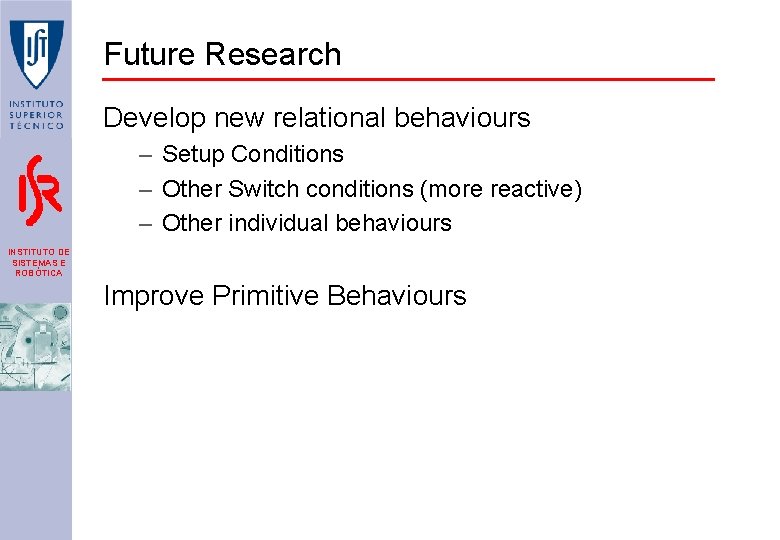 IST
INSTITUTO SUPERIOR TÉCNICO

ISR
INSTITUTO DE SISTEMAS E ROBÓTICA

Future Research

Develop new relational behaviours
– Setup Conditions
– Other Switch conditions (more reactive)
– Other individual behaviours

Improve Primitive Behaviours